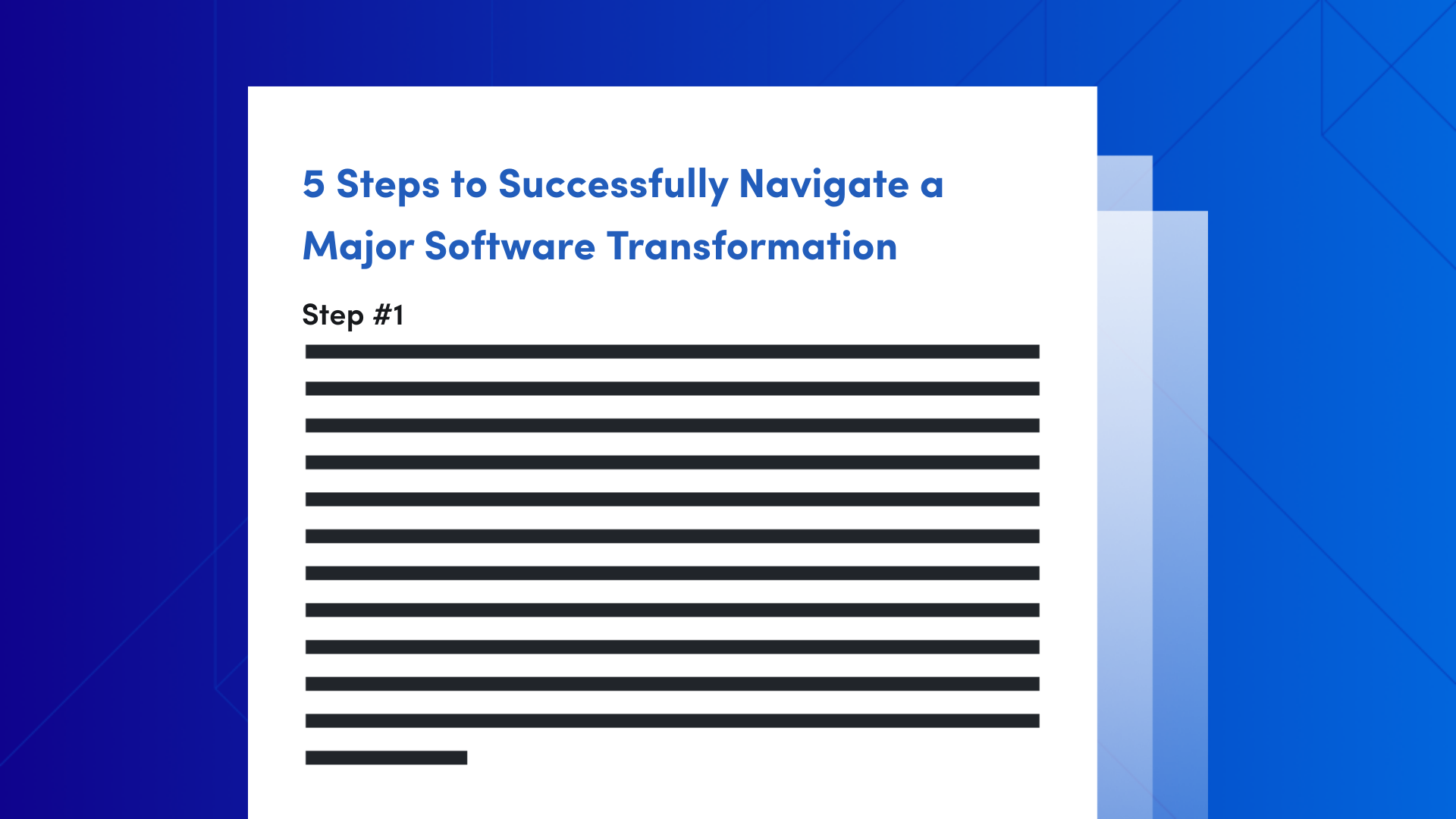 5 Steps to Successfully Navigate a Major Software Transformation

Step #1